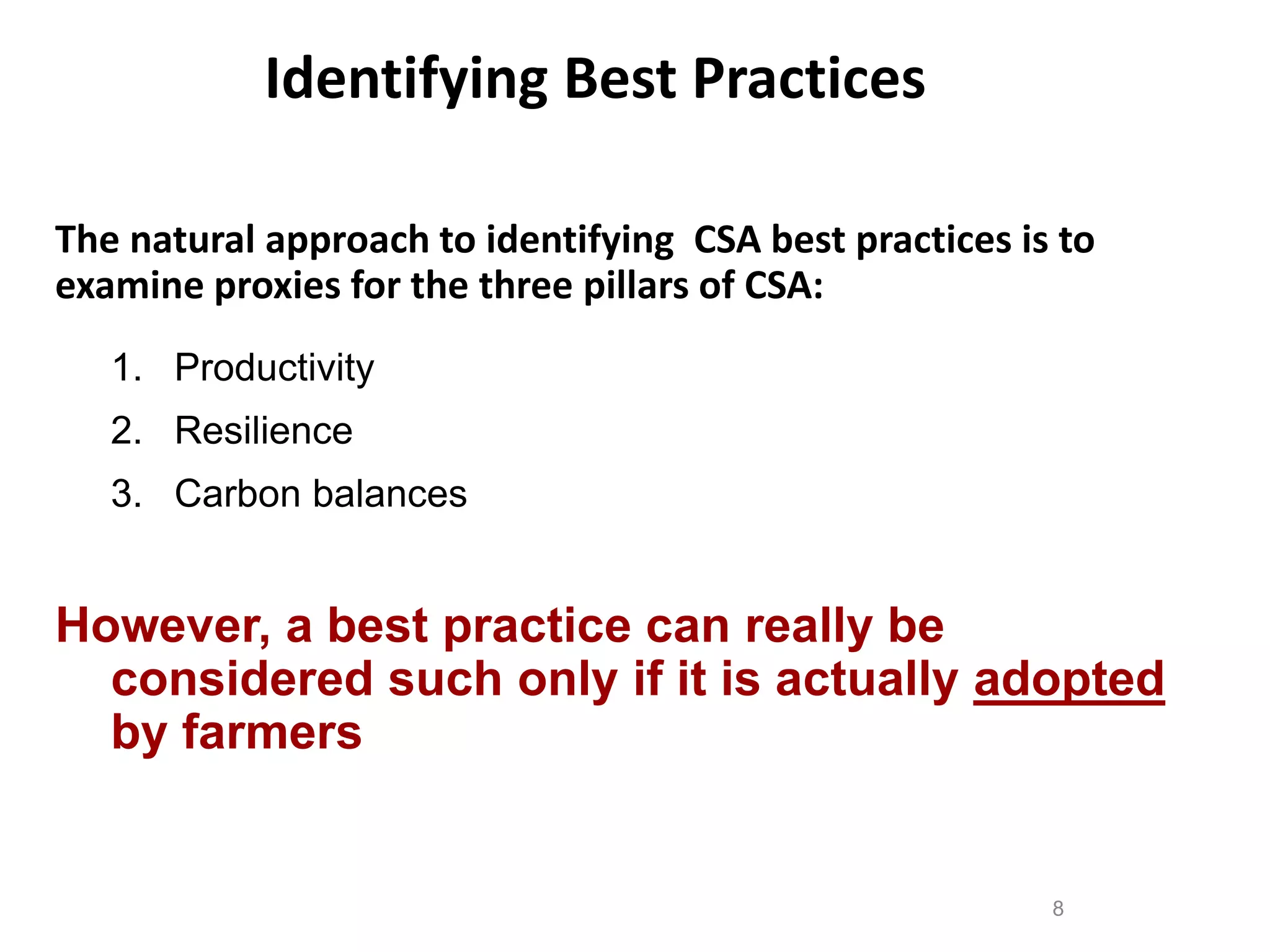 Identifying Best Practices

The natural approach to identifying  CSA best practices is to examine proxies for the three pillars of CSA:

1. Productivity
2. Resilience
3. Carbon balances

However, a best practice can really be considered such only if it is actually adopted by farmers

8